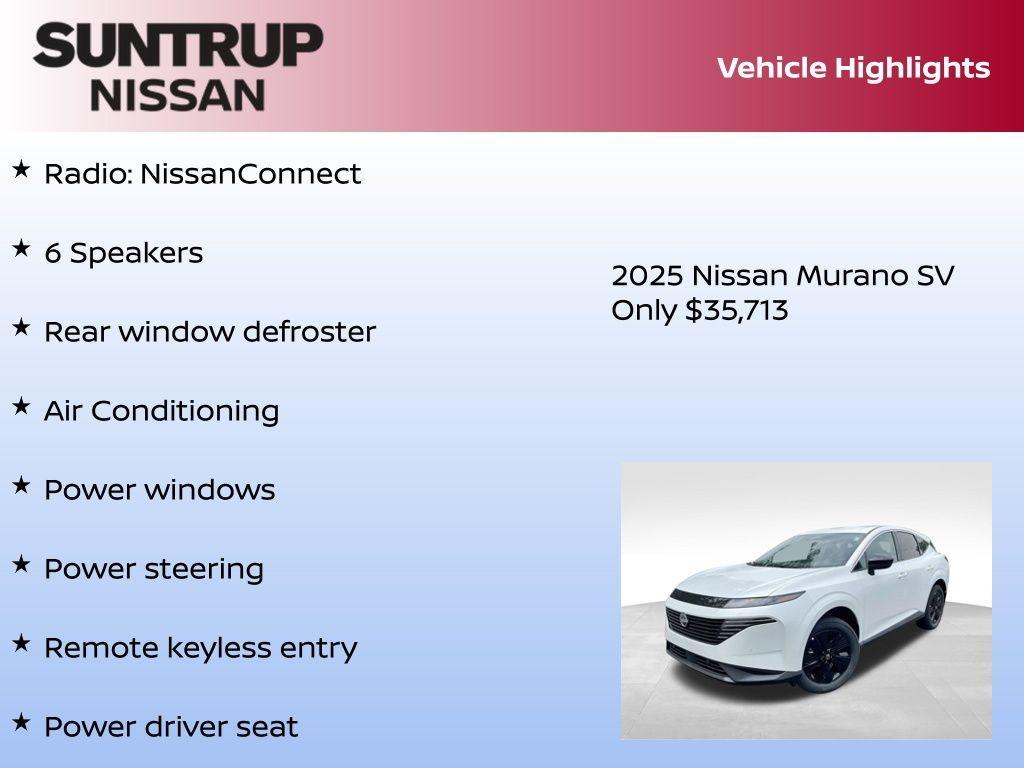 SUNTRUP
NISSAN

Vehicle Highlights

★ Radio: NissanConnect

★ 6 Speakers

★ Rear window defroster

★ Air Conditioning

★ Power windows

★ Power steering

★ Remote keyless entry

★ Power driver seat

2025 Nissan Murano SV
Only $35,713